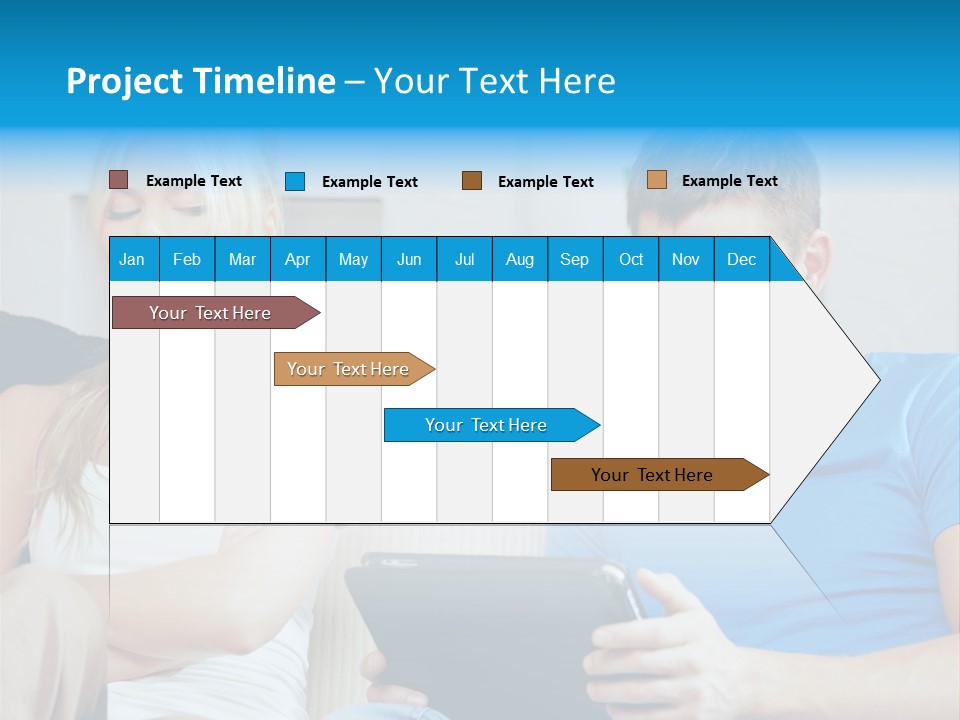 Project Timeline – Your Text Here

Example Text
Example Text
Example Text
Example Text

| Jan | Feb | Mar | Apr | May | Jun | Jul | Aug | Sep | Oct | Nov | Dec |
|---|---|---|---|---|---|---|---|---|---|---|---|

Your Text Here

Your Text Here

Your Text Here

Your Text Here